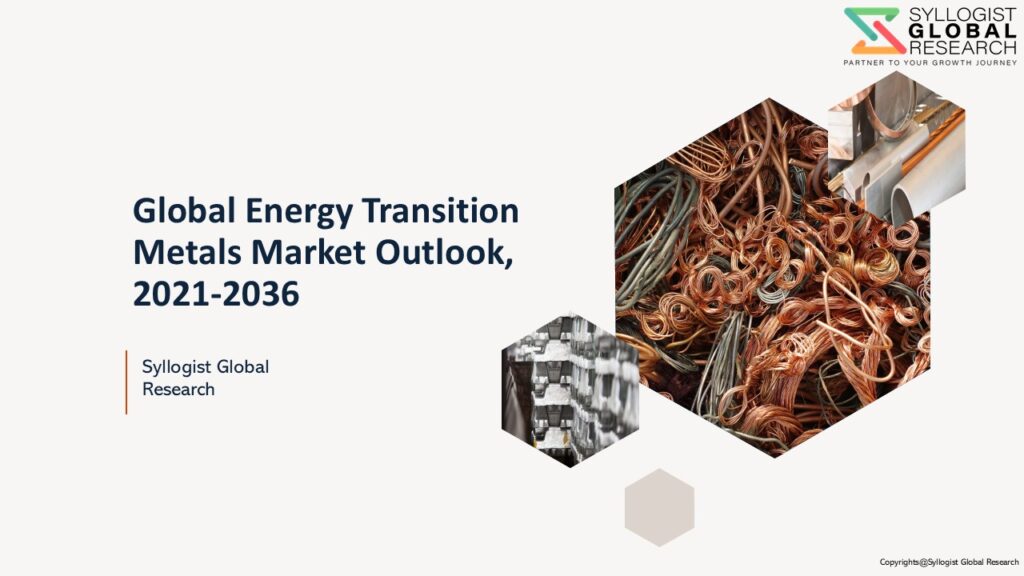 SYLLOGIST
GLOBAL
RESEARCH
PARTNER TO YOUR GROWTH JOURNEY

Global Energy Transition Metals Market Outlook, 2021-2036

Syllogist Global Research

Copyrights@Syllogist Global Research